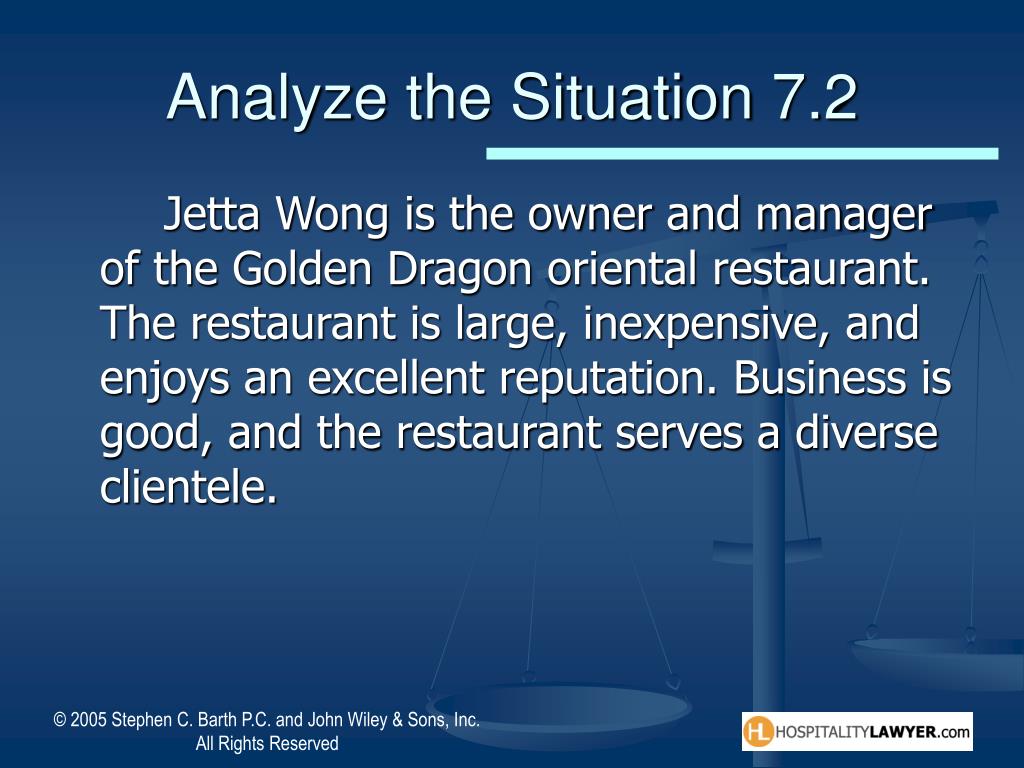 Analyze the Situation 7.2

Jetta Wong is the owner and manager of the Golden Dragon oriental restaurant. The restaurant is large, inexpensive, and enjoys an excellent reputation. Business is good, and the restaurant serves a diverse clientele.

© 2005 Stephen C. Barth P.C. and John Wiley & Sons, Inc. All Rights Reserved

HL HOSPITALITYLAWYER.com